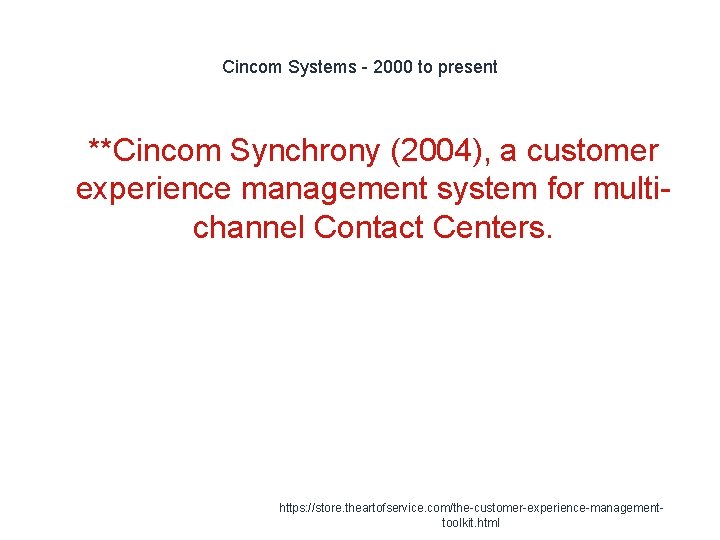 Cincom Systems - 2000 to present

**Cincom Synchrony (2004), a customer experience management system for multi-channel Contact Centers.

https://store.theartofservice.com/the-customer-experience-management-toolkit.html